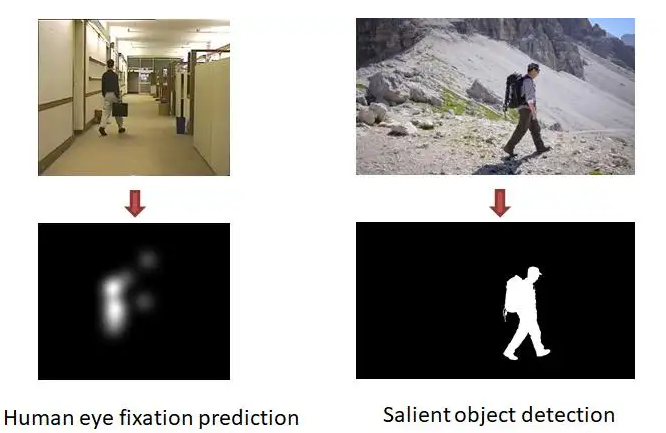 Human eye fixation prediction

Salient object detection